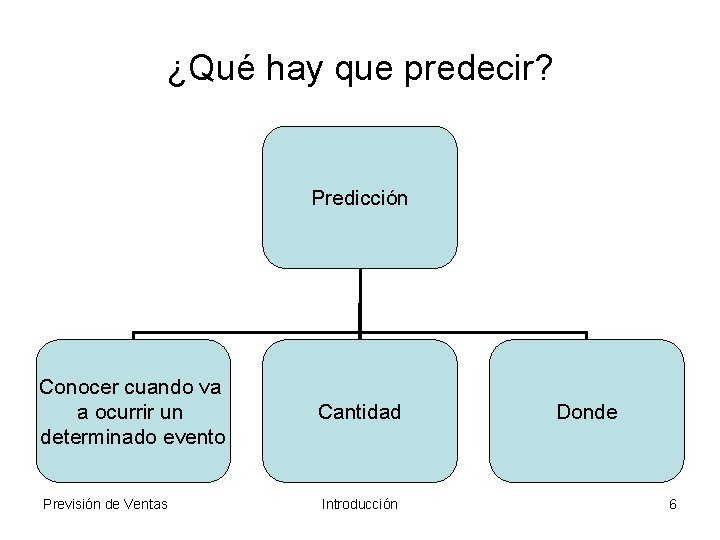 ¿Qué hay que predecir?

Predicción

Conocer cuando va a ocurrir un determinado evento

Cantidad

Donde

Previsión de Ventas

Introducción

6